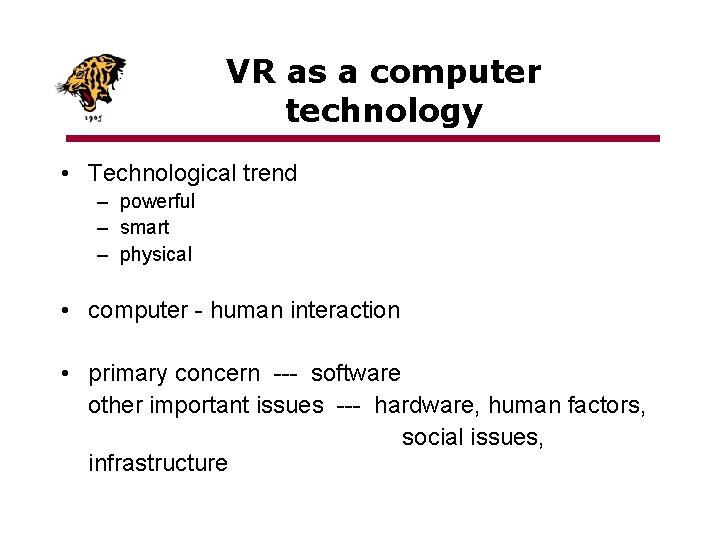 1905

VR as a computer technology

• Technological trend
– powerful
– smart
– physical

• computer - human interaction

• primary concern --- software
other important issues --- hardware, human factors, social issues, infrastructure